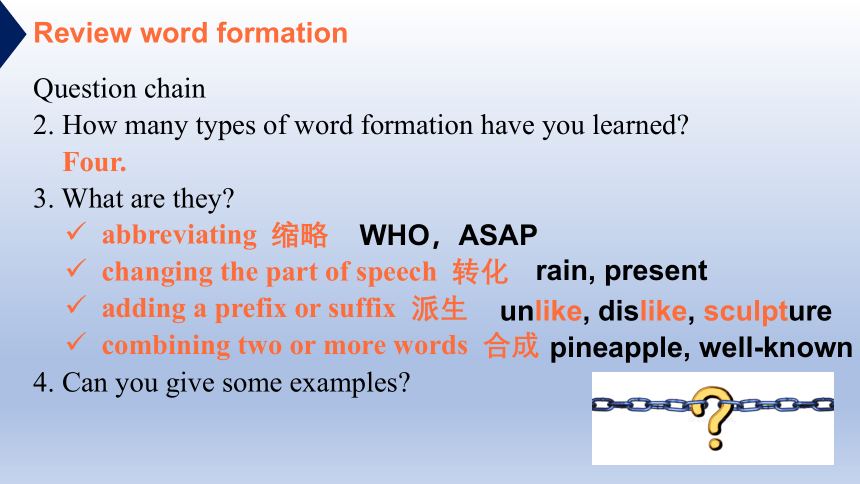 Review word formation

Question chain
2. How many types of word formation have you learned?
Four.
3. What are they?
✓ abbreviating 缩略 WHO，ASAP
✓ changing the part of speech 转化 rain, present
✓ adding a prefix or suffix 派生 unlike, dislike, sculpture
✓ combining two or more words 合成 pineapple, well-known
4. Can you give some examples?